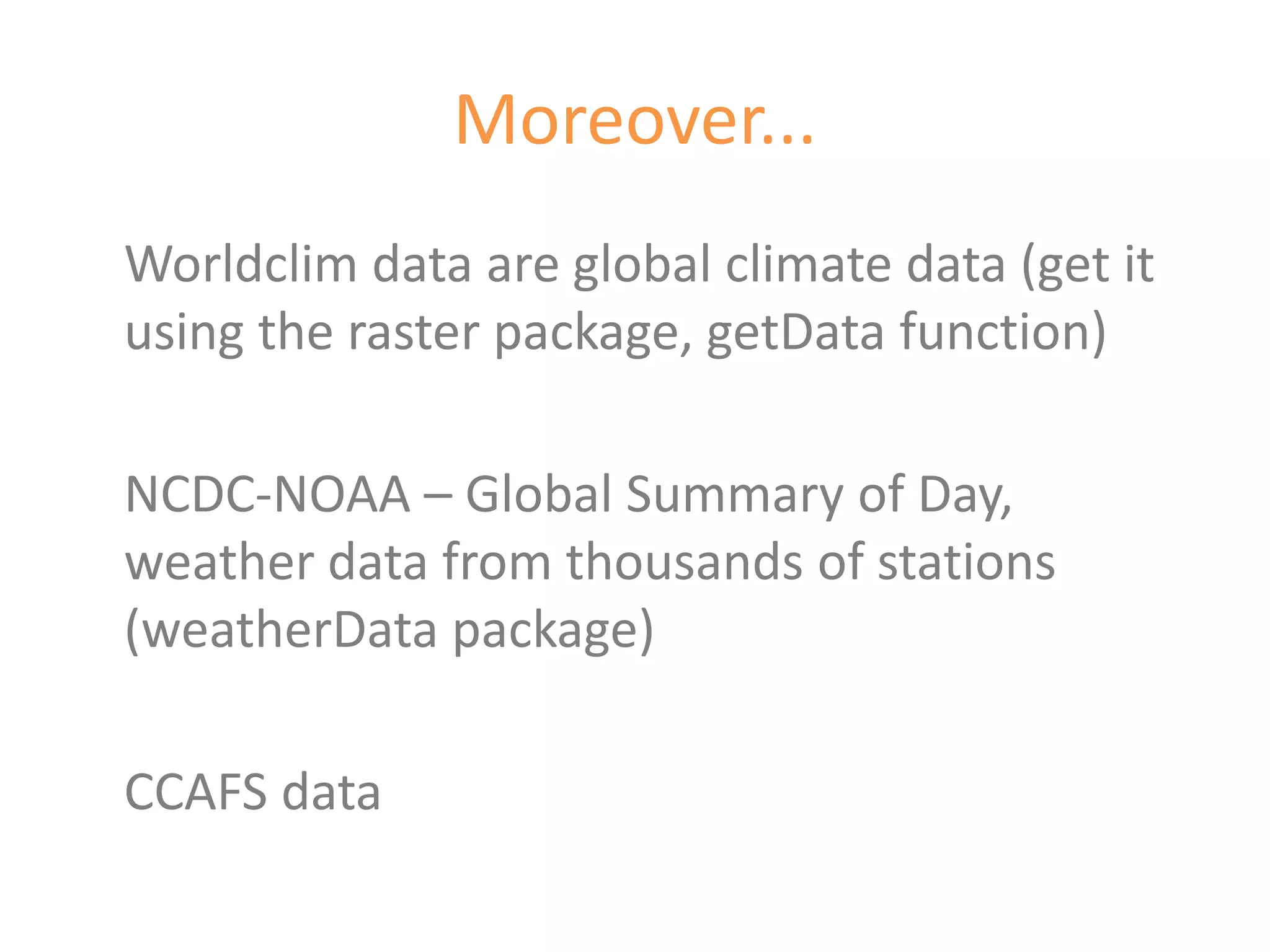 Moreover...

Worldclim data are global climate data (get it using the raster package, getData function)

NCDC-NOAA – Global Summary of Day, weather data from thousands of stations (weatherData package)

CCAFS data